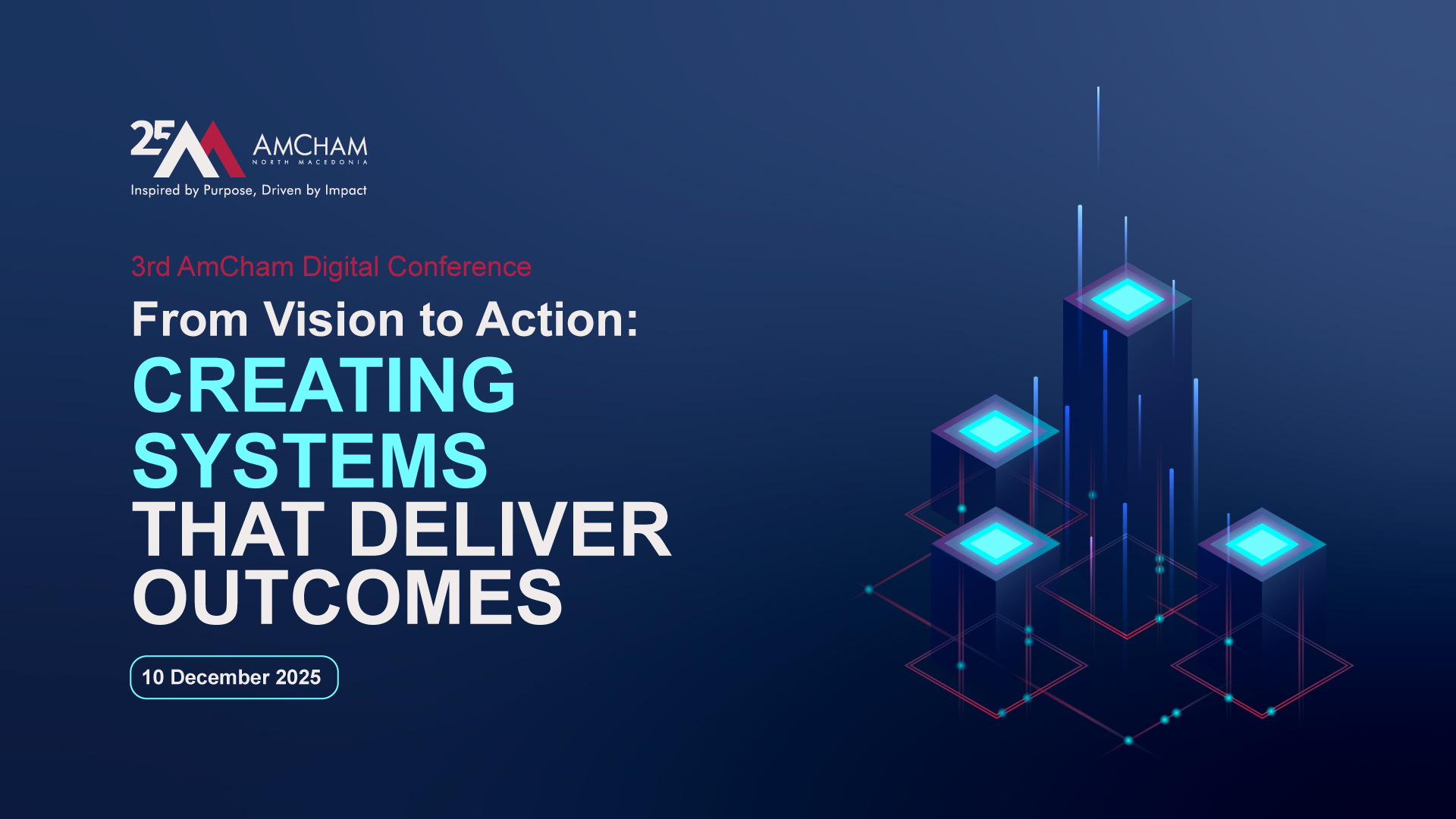 25 AMCHAM
NORTH MACEDONIA
Inspired by Purpose, Driven by Impact

3rd AmCham Digital Conference

From Vision to Action:
CREATING SYSTEMS THAT DELIVER OUTCOMES

10 December 2025